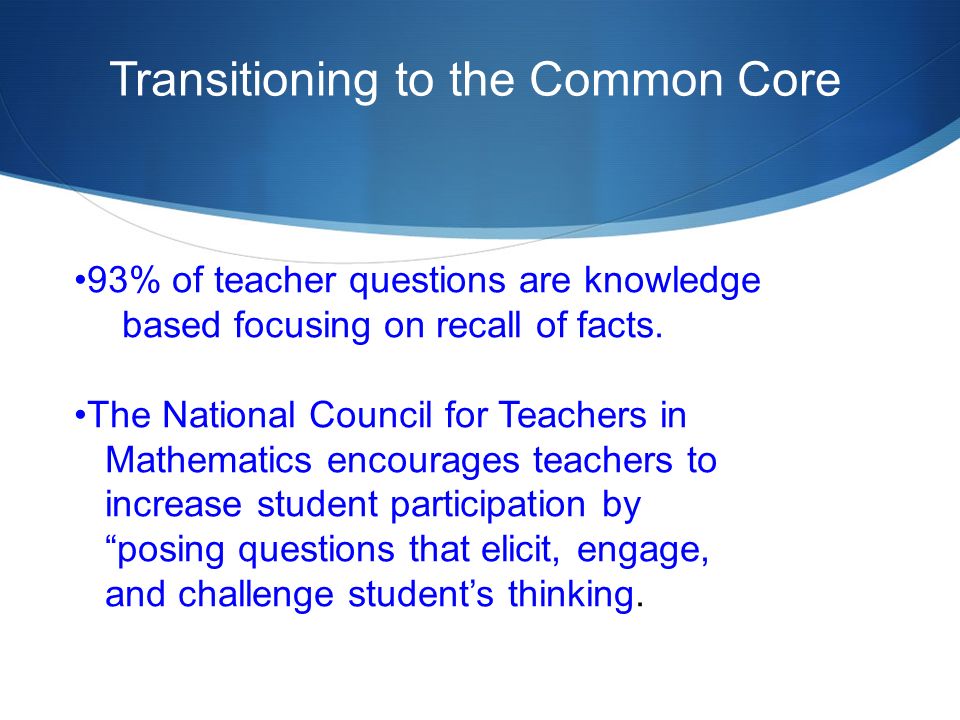 Transitioning to the Common Core

•93% of teacher questions are knowledge based focusing on recall of facts.

•The National Council for Teachers in Mathematics encourages teachers to increase student participation by “posing questions that elicit, engage, and challenge student’s thinking.